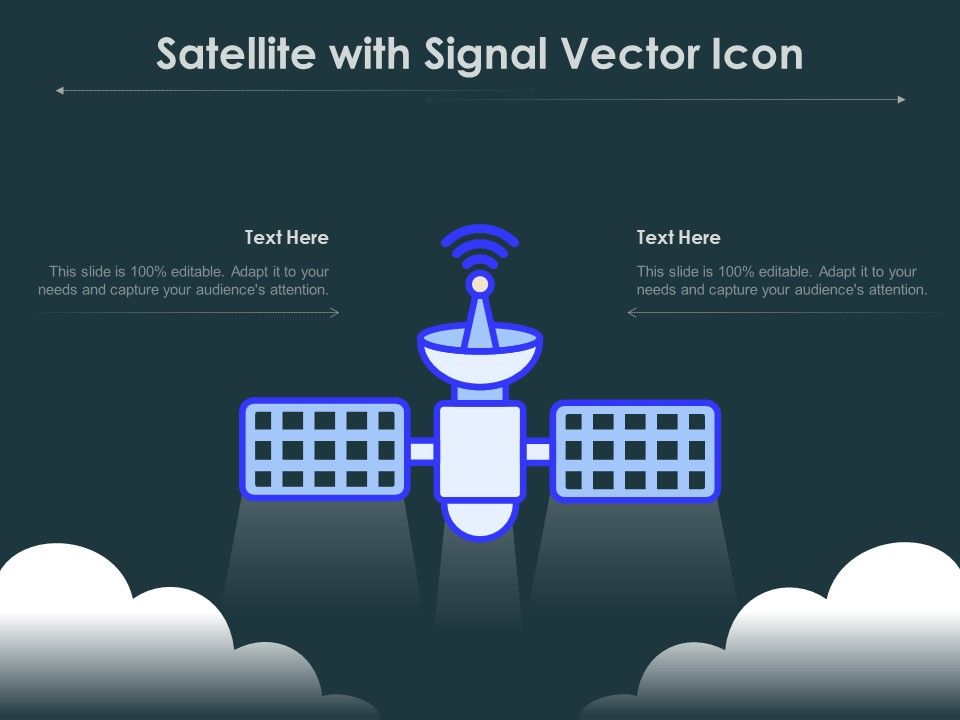 Satellite with Signal Vector Icon

Text Here

This slide is 100% editable. Adapt it to your needs and capture your audience's attention.

Text Here

This slide is 100% editable. Adapt it to your needs and capture your audience's attention.